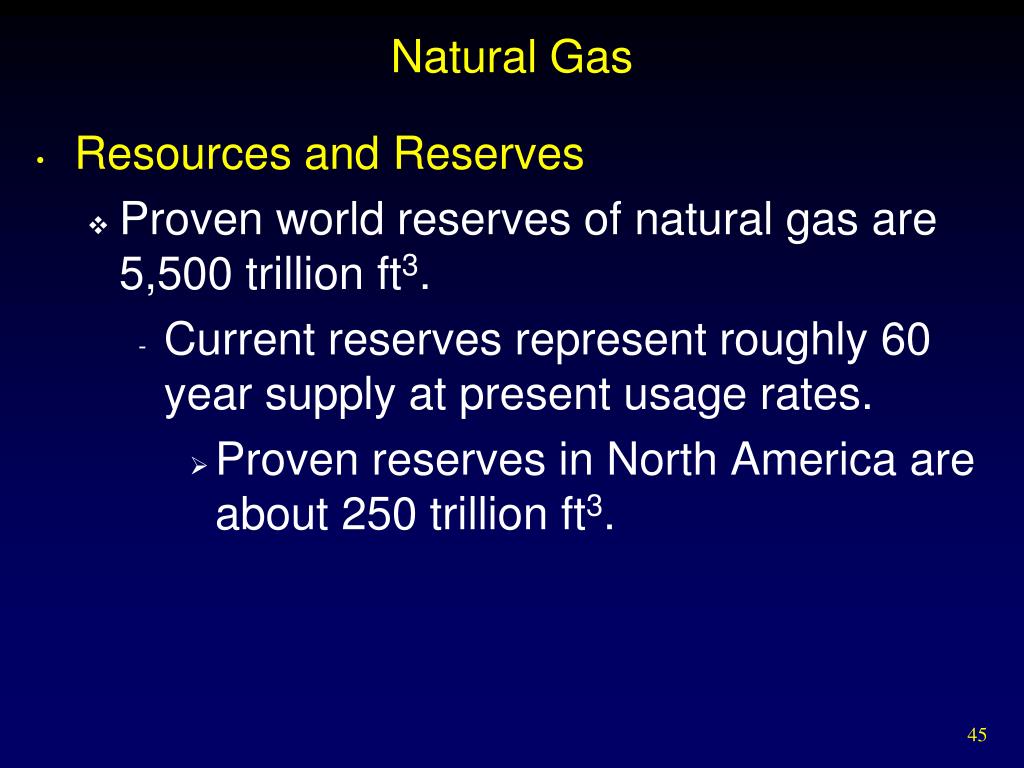 Natural Gas

• Resources and Reserves

❖ Proven world reserves of natural gas are 5,500 trillion ft$^3$.

- Current reserves represent roughly 60 year supply at present usage rates.

➢ Proven reserves in North America are about 250 trillion ft$^3$.

45